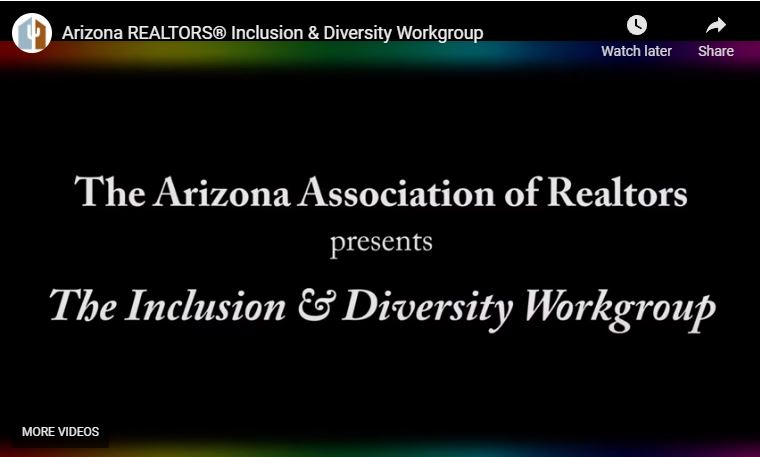 Arizona REALTORS® Inclusion & Diversity Workgroup

Watch later

Share

The Arizona Association of Realtors

presents

The Inclusion & Diversity Workgroup

MORE VIDEOS